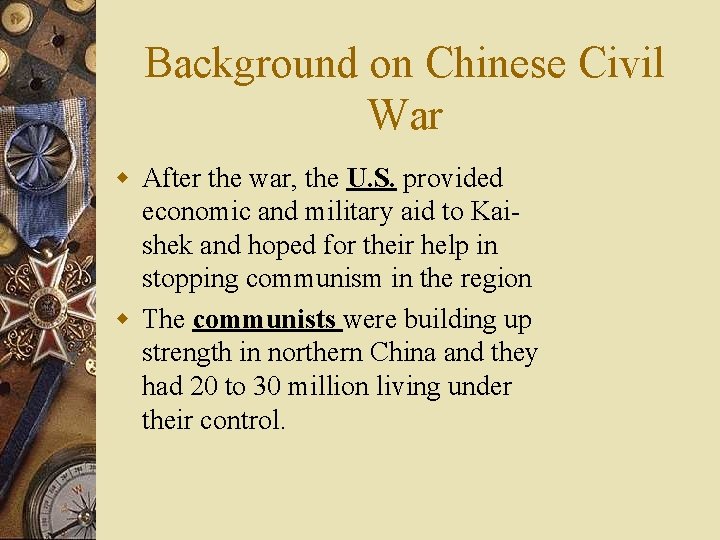 Background on Chinese Civil War

After the war, the U.S. provided economic and military aid to Kai-shek and hoped for their help in stopping communism in the region

The communists were building up strength in northern China and they had 20 to 30 million living under their control.